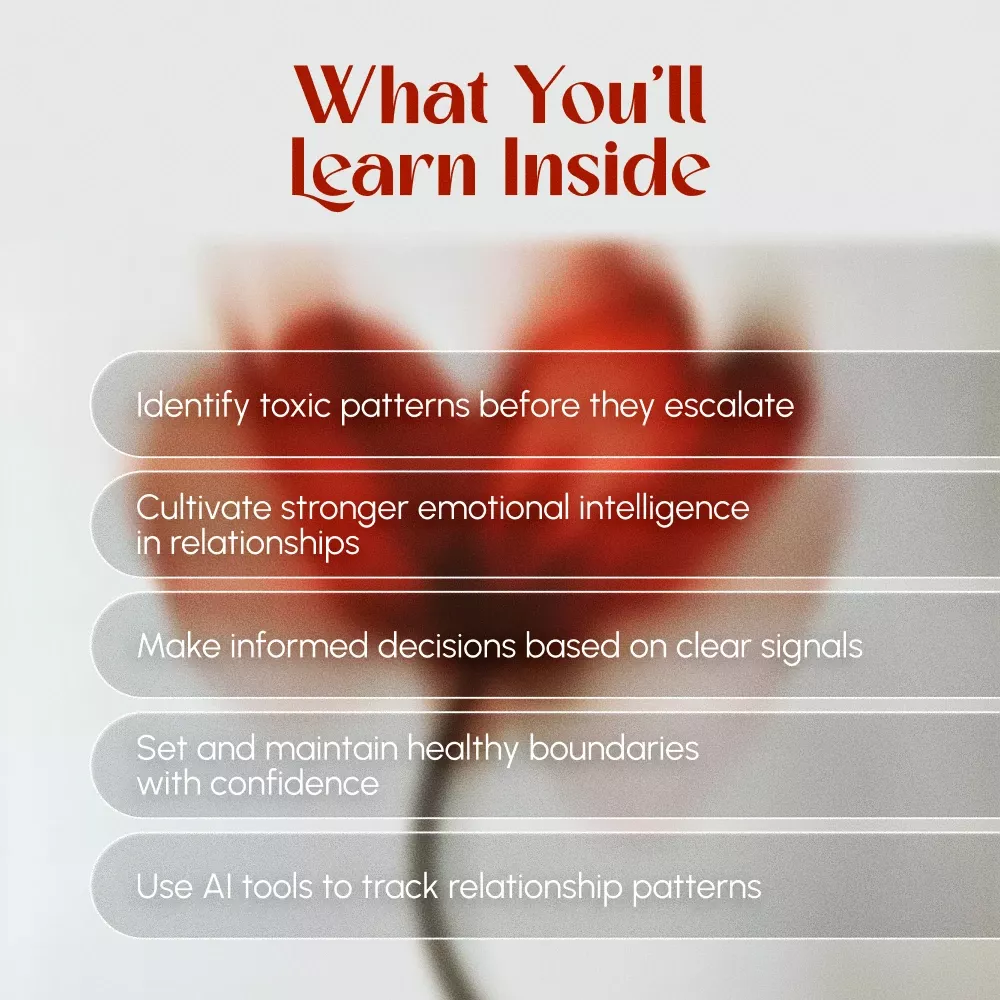 What You'll Learn Inside

Identify toxic patterns before they escalate

Cultivate stronger emotional intelligence in relationships

Make informed decisions based on clear signals

Set and maintain healthy boundaries with confidence

Use AI tools to track relationship patterns